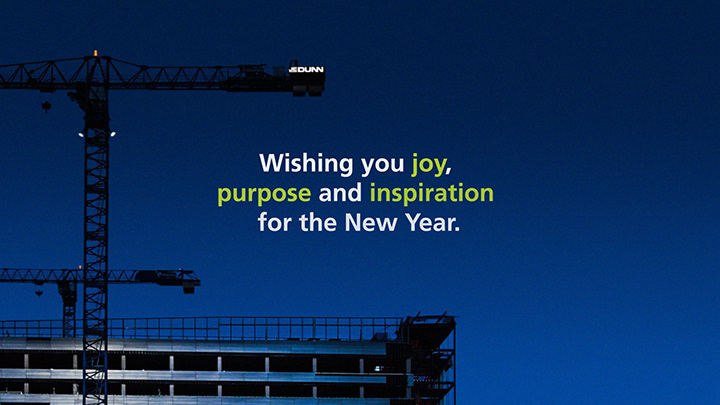 JEDUNN

Wishing you joy, purpose and inspiration for the New Year.